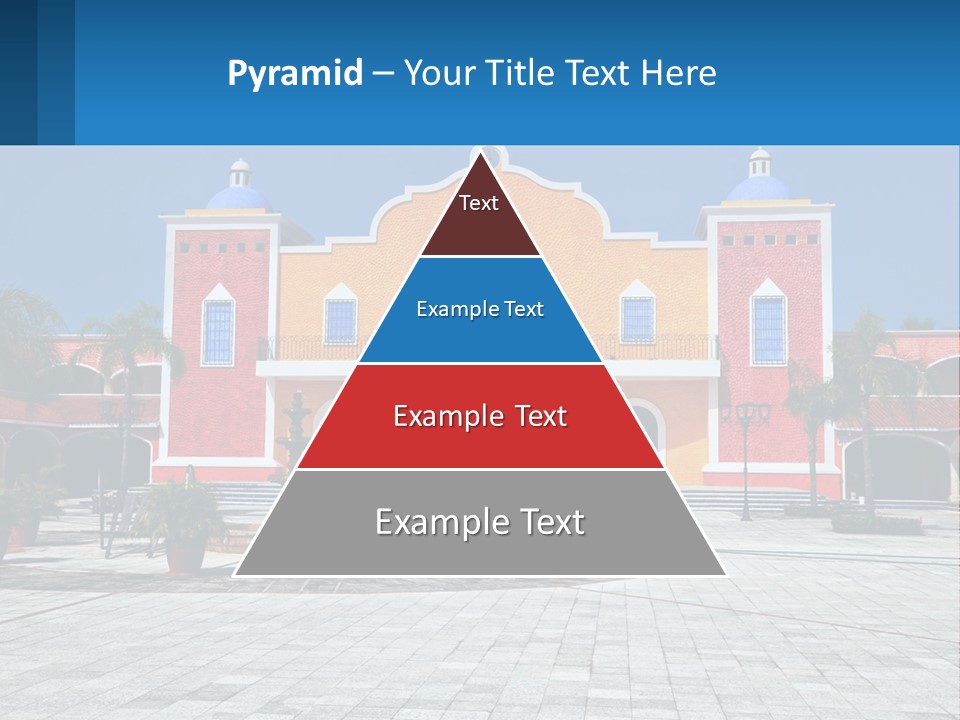 Pyramid – Your Title Text Here

Text

Example Text

Example Text

Example Text